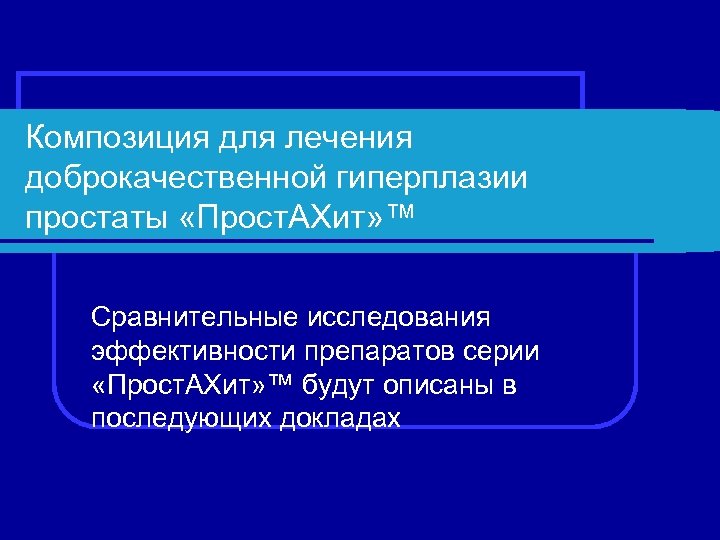 Композиция для лечения доброкачественной гиперплазии простаты «ПростАХит»™

Сравнительные исследования эффективности препаратов серии «ПростАХит»™ будут описаны в последующих докладах